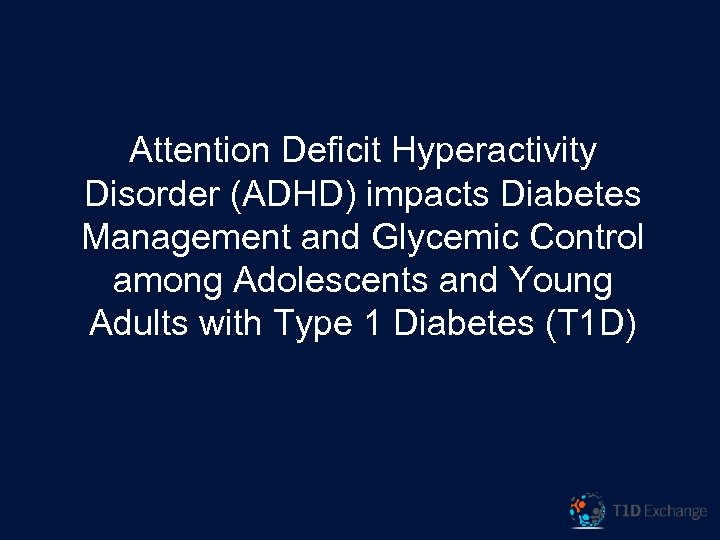 Attention Deficit Hyperactivity Disorder (ADHD) impacts Diabetes Management and Glycemic Control among Adolescents and Young Adults with Type 1 Diabetes (T1D)

T1D Exchange